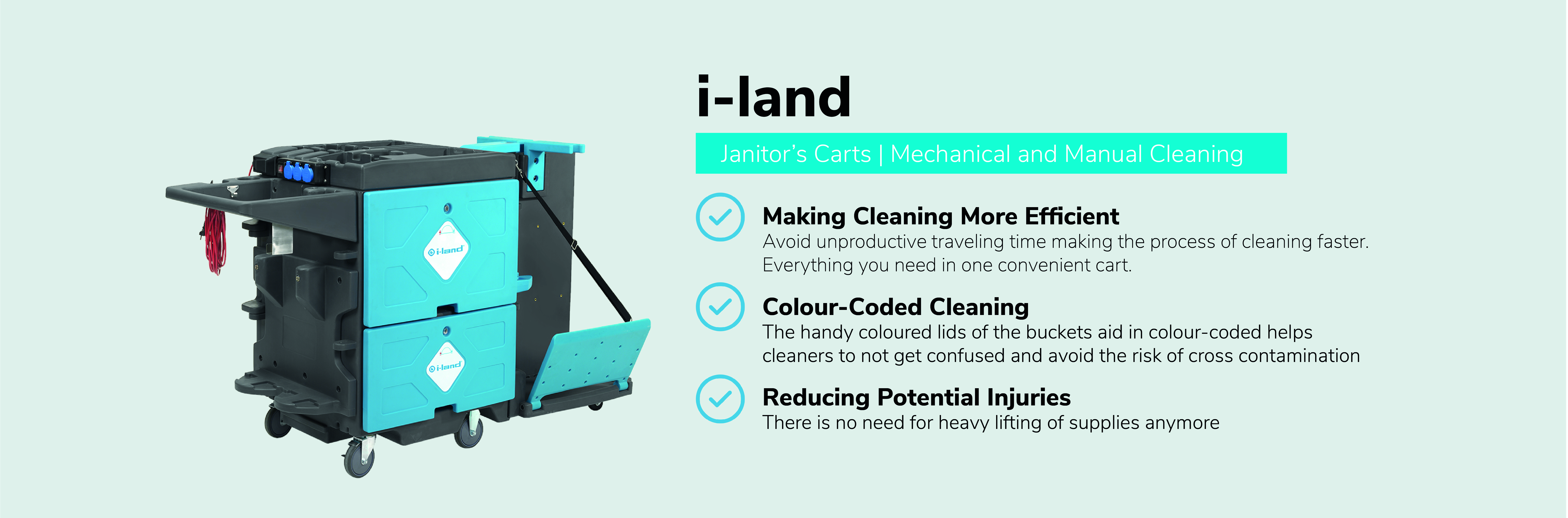 i-land

i-land

i-land

Janitor's Carts | Mechanical and Manual Cleaning

Making Cleaning More Efficient
Avoid unproductive traveling time making the process of cleaning faster. Everything you need in one convenient cart.

Colour-Coded Cleaning
The handy coloured lids of the buckets aid in colour-coded helps cleaners to not get confused and avoid the risk of cross contamination

Reducing Potential Injuries
There is no need for heavy lifting of supplies anymore